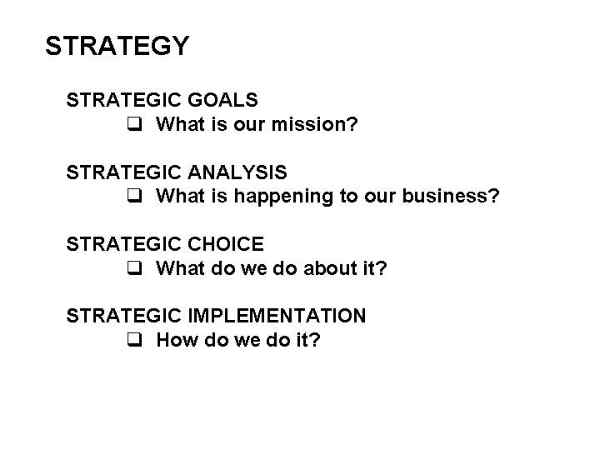 STRATEGY

STRATEGIC GOALS
❑ What is our mission?

STRATEGIC ANALYSIS
❑ What is happening to our business?

STRATEGIC CHOICE
❑ What do we do about it?

STRATEGIC IMPLEMENTATION
❑ How do we do it?